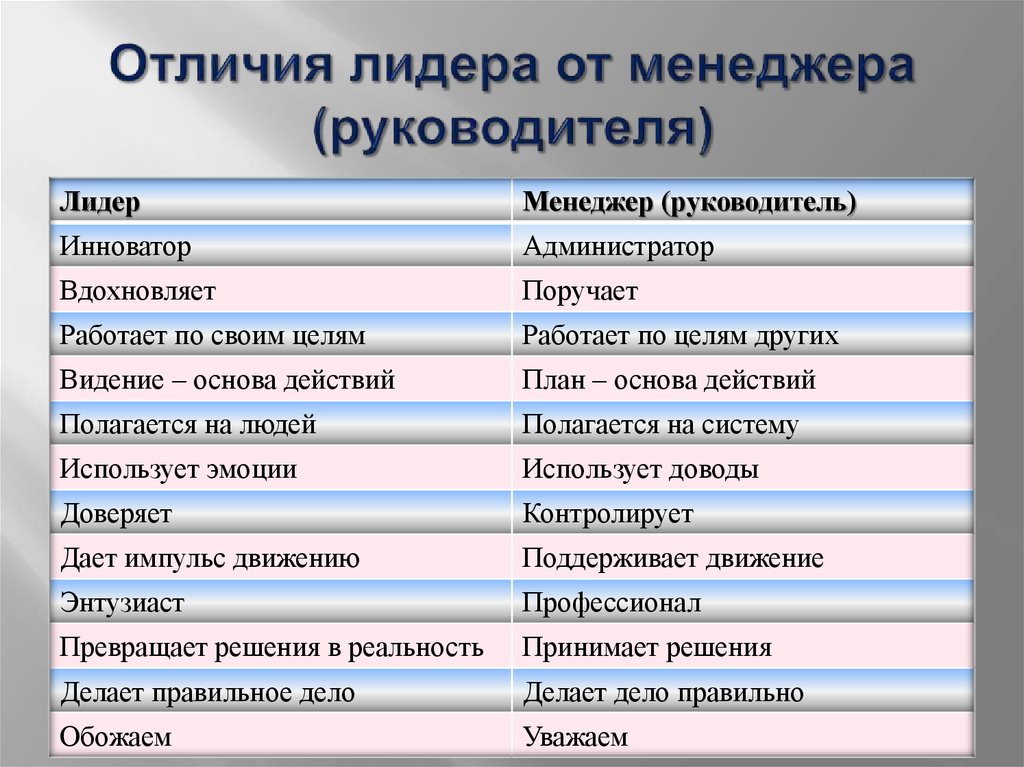 Отличия лидера от менеджера (руководителя)

| Лидер | Менеджер (руководитель) |
|---|---|
| Инноватор | Администратор |
| Вдохновляет | Поручает |
| Работает по своим целям | Работает по целям других |
| Видение – основа действий | План – основа действий |
| Полагается на людей | Полагается на систему |
| Использует эмоции | Использует доводы |
| Доверяет | Контролирует |
| Дает импульс движению | Поддерживает движение |
| Энтузиаст | Профессионал |
| Превращает решения в реальность | Принимает решения |
| Делает правильное дело | Делает дело правильно |
| Обожаем | Уважаем |